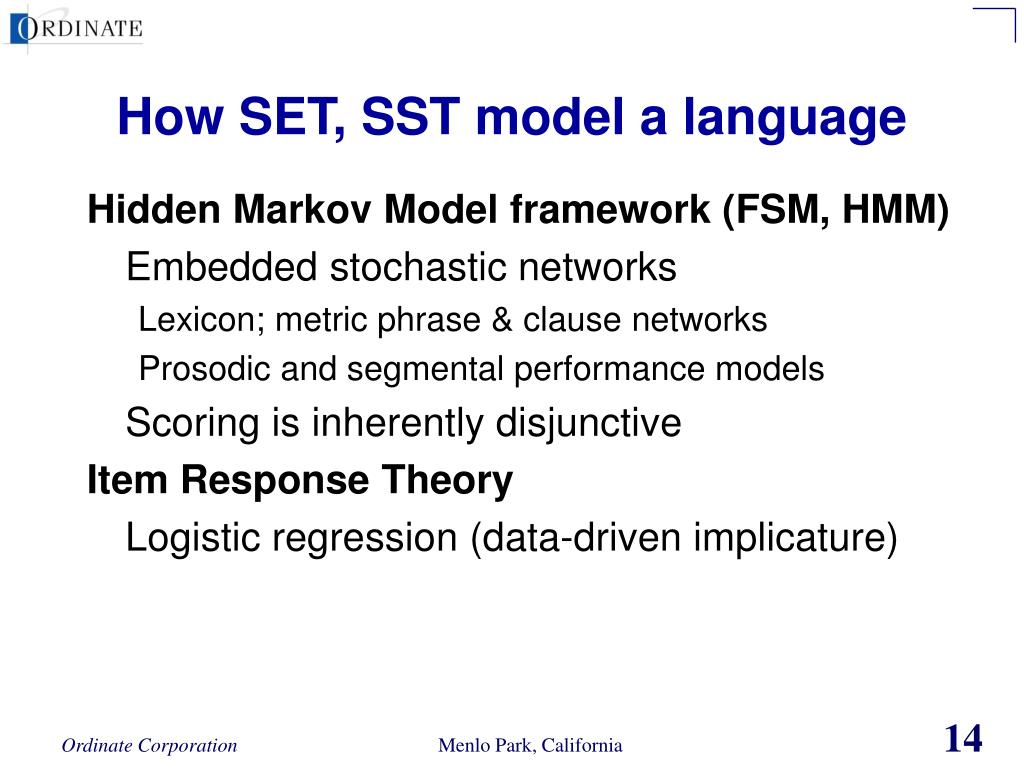 ORDINATE

How SET, SST model a language

Hidden Markov Model framework (FSM, HMM)

Embedded stochastic networks

Lexicon; metric phrase & clause networks

Prosodic and segmental performance models

Scoring is inherently disjunctive

Item Response Theory

Logistic regression (data-driven implicature)

Ordinate Corporation

Menlo Park, California

14